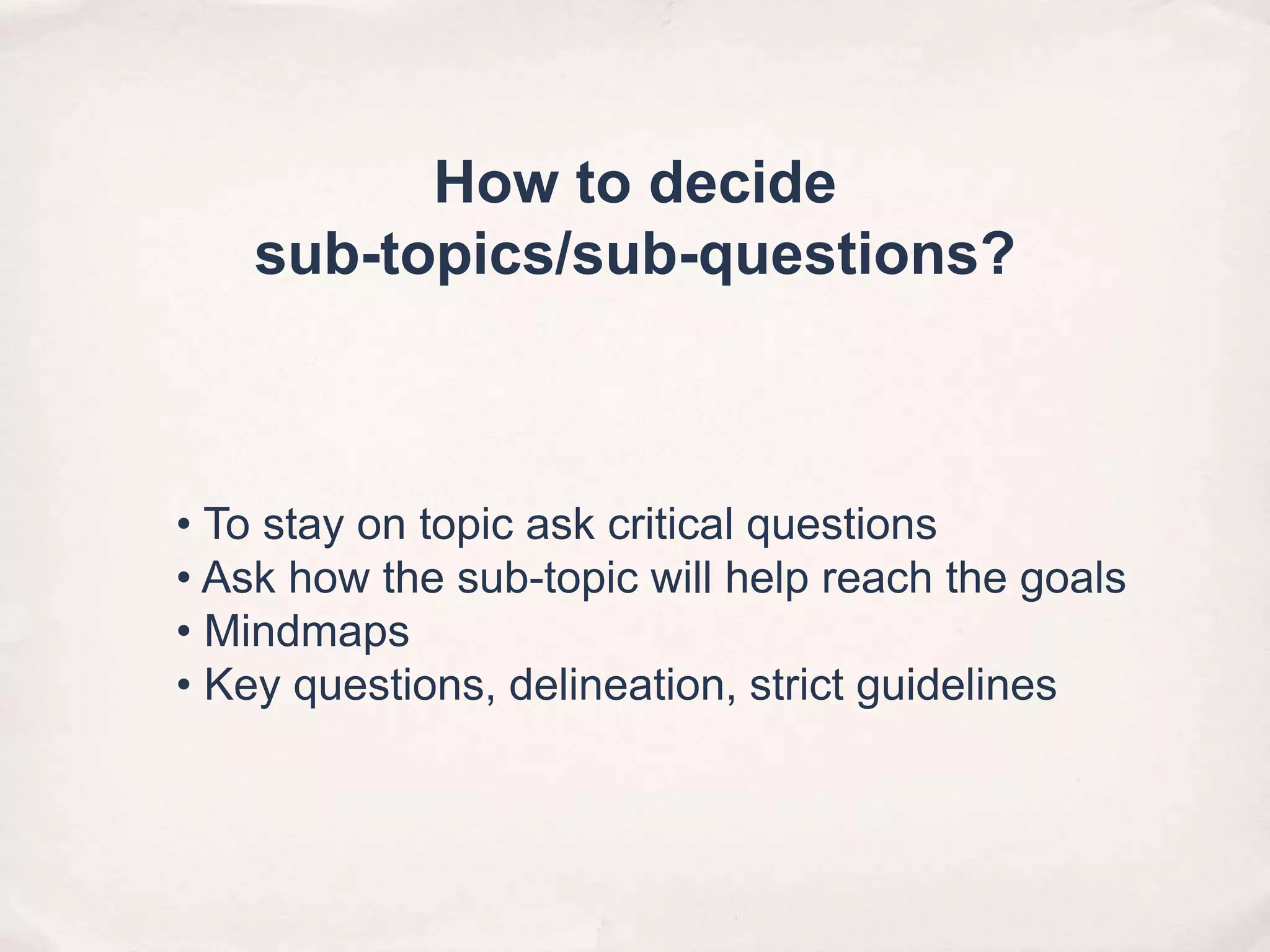 How to decide sub-topics/sub-questions?

• To stay on topic ask critical questions
• Ask how the sub-topic will help reach the goals
• Mindmaps
• Key questions, delineation, strict guidelines